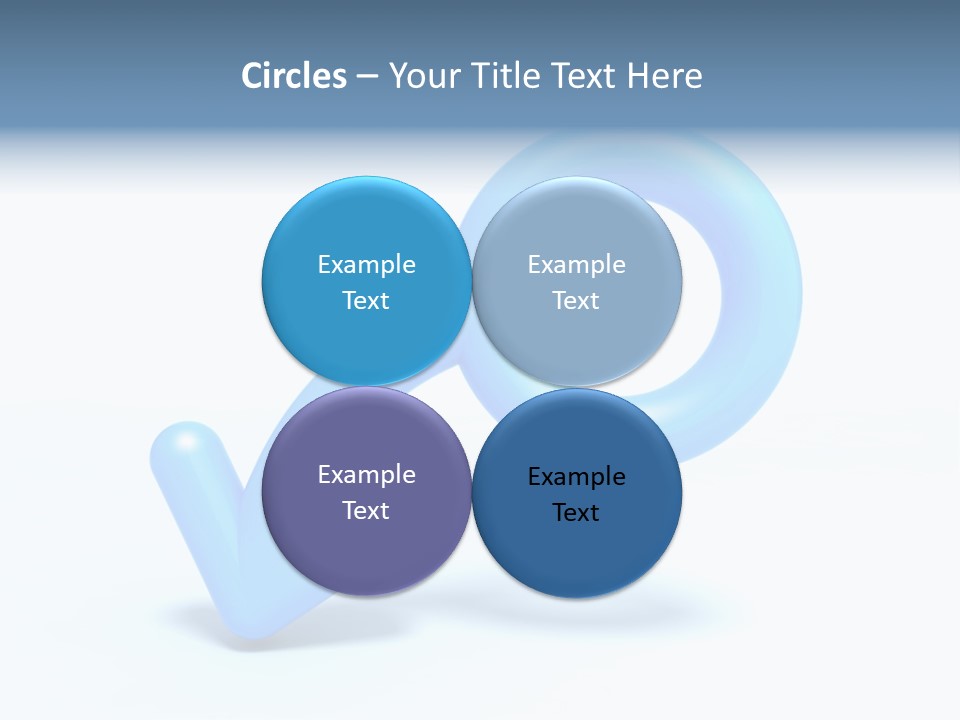 Circles – Your Title Text Here

Example Text

Example Text

Example Text

Example Text